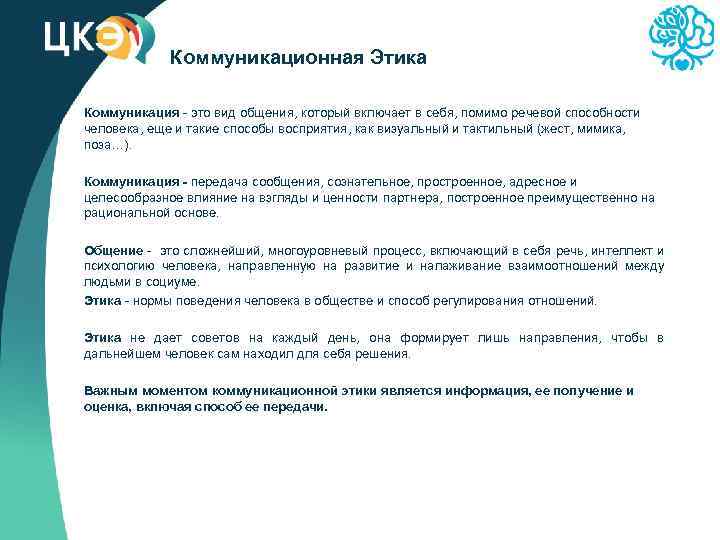 ЦКЭ

Коммуникационная Этика

Коммуникация - это вид общения, который включает в себя, помимо речевой способности человека, еще и такие способы восприятия, как визуальный и тактильный (жест, мимика, поза…).

Коммуникация - передача сообщения, сознательное, простроенное, адресное и целесообразное влияние на взгляды и ценности партнера, построенное преимущественно на рациональной основе.

Общение - это сложнейший, многоуровневый процесс, включающий в себя речь, интеллект и психологию человека, направленную на развитие и налаживание взаимоотношений между людьми в социуме.

Этика - нормы поведения человека в обществе и способ регулирования отношений.

Этика не дает советов на каждый день, она формирует лишь направления, чтобы в дальнейшем человек сам находил для себя решения.

Важным моментом коммуникационной этики является информация, ее получение и оценка, включая способ ее передачи.